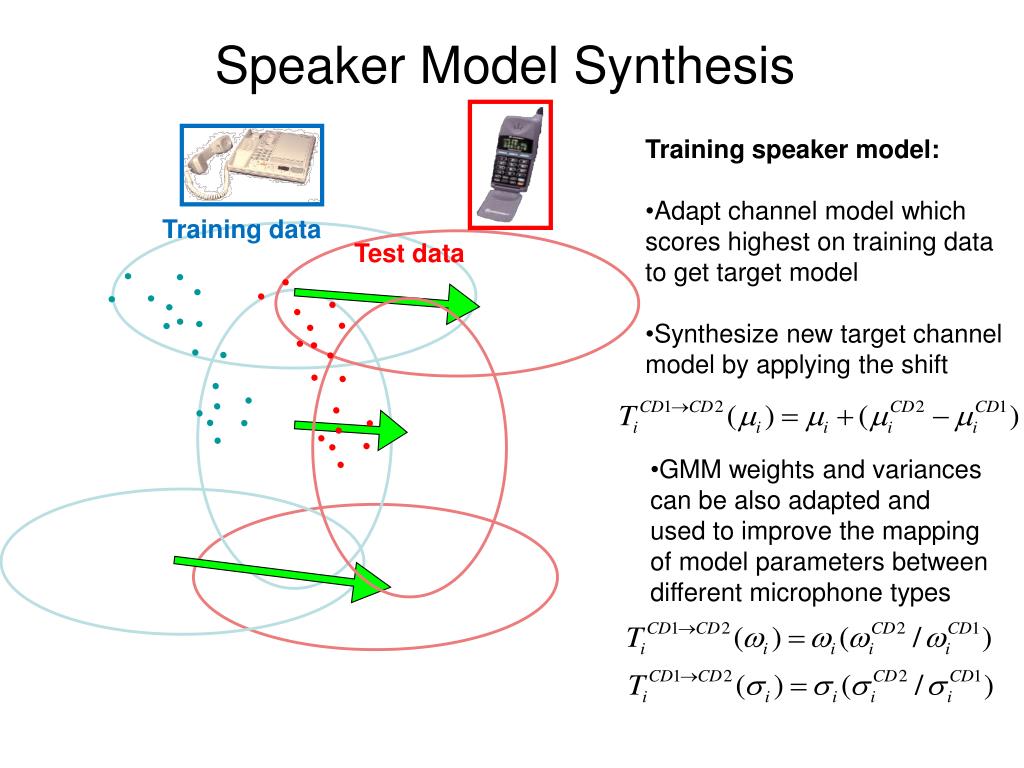 Speaker Model Synthesis

Training data

Test data

Training speaker model:

•Adapt channel model which scores highest on training data to get target model

•Synthesize new target channel model by applying the shift

$T_i^{CD1 \to CD2}(\mu_i) = \mu_i + (\mu_i^{CD2} - \mu_i^{CD1})$

•GMM weights and variances can be also adapted and used to improve the mapping of model parameters between different microphone types

$T_i^{CD1 \to CD2}(\omega_i) = \omega_i(\omega_i^{CD2} / \omega_i^{CD1})$

$T_i^{CD1 \to CD2}(\sigma_i) = \sigma_i(\sigma_i^{CD2} / \sigma_i^{CD1})$